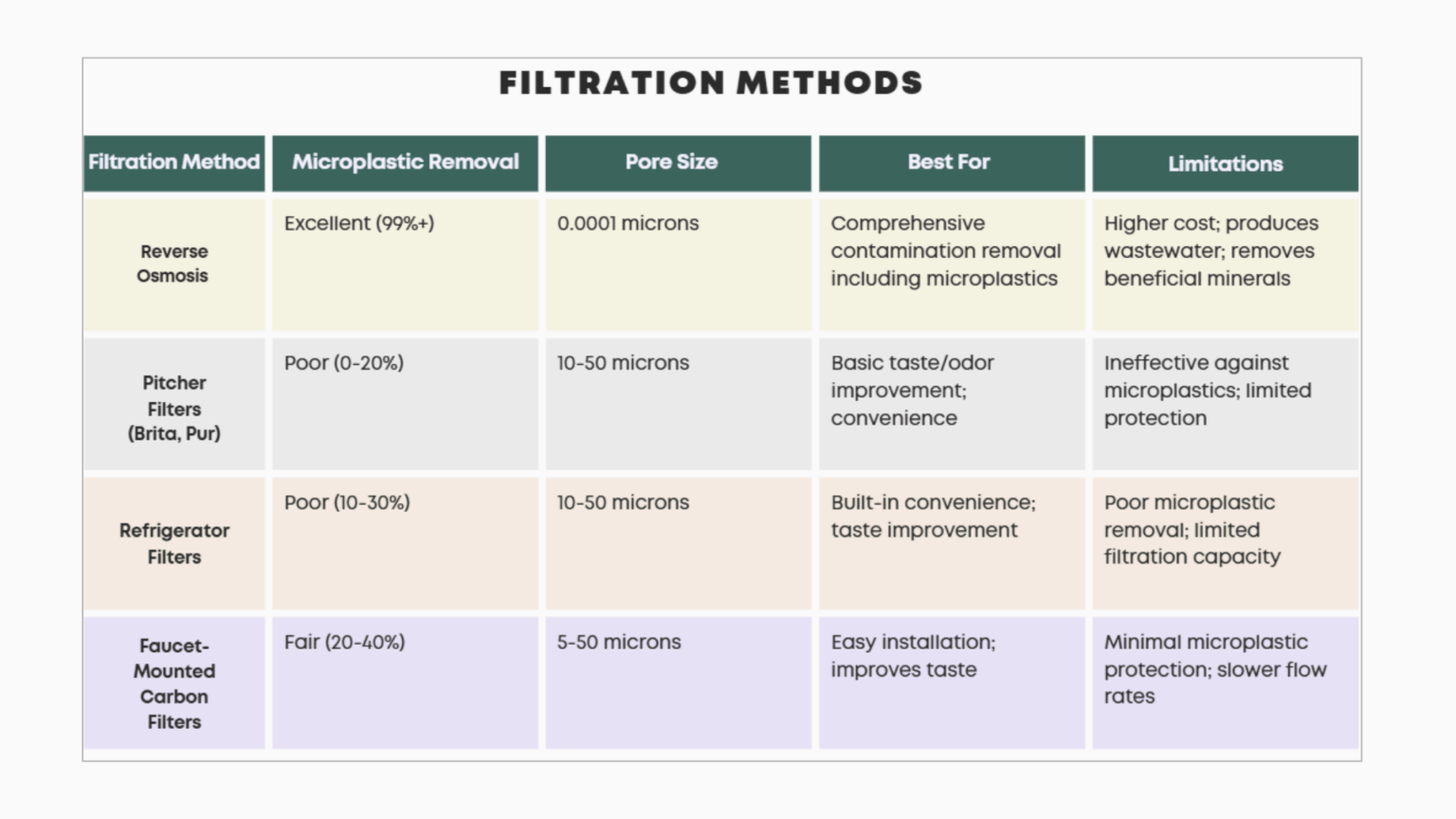 FILTRATION METHODS

| Filtration Method | Microplastic Removal | Pore Size | Best For | Limitations |
|---|---|---|---|---|
| Reverse Osmosis | Excellent (99%+) | 0.0001 microns | Comprehensive contamination removal including microplastics | Higher cost; produces wastewater; removes beneficial minerals |
| Pitcher Filters (Brita, Pur) | Poor (0-20%) | 10-50 microns | Basic taste/odor improvement; convenience | Ineffective against microplastics; limited protection |
| Refrigerator Filters | Poor (10-30%) | 10-50 microns | Built-in convenience; taste improvement | Poor microplastic removal; limited filtration capacity |
| Faucet-Mounted Carbon Filters | Fair (20-40%) | 5-50 microns | Easy installation; improves taste | Minimal microplastic protection; slower flow rates |